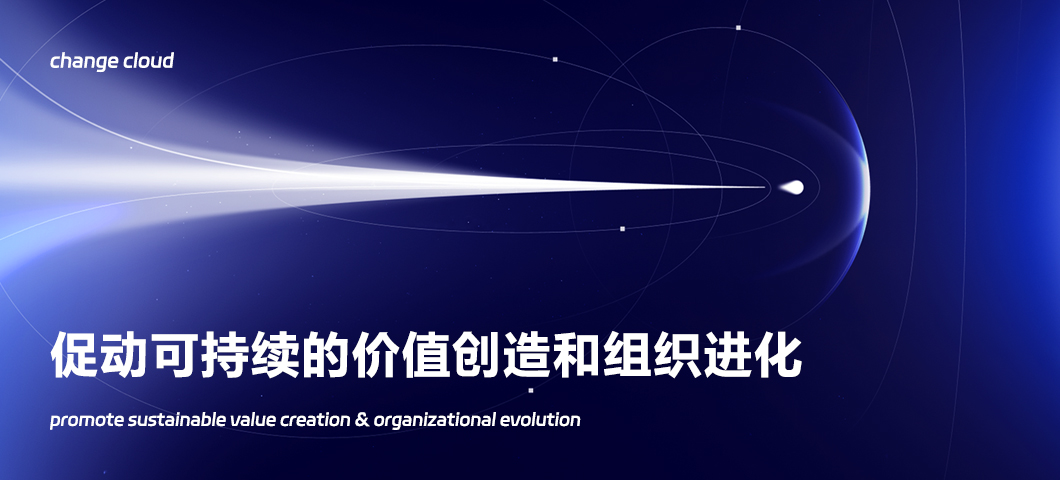 change cloud

促动可持续的价值创造和组织进化

promote sustainable value creation & organizational evolution